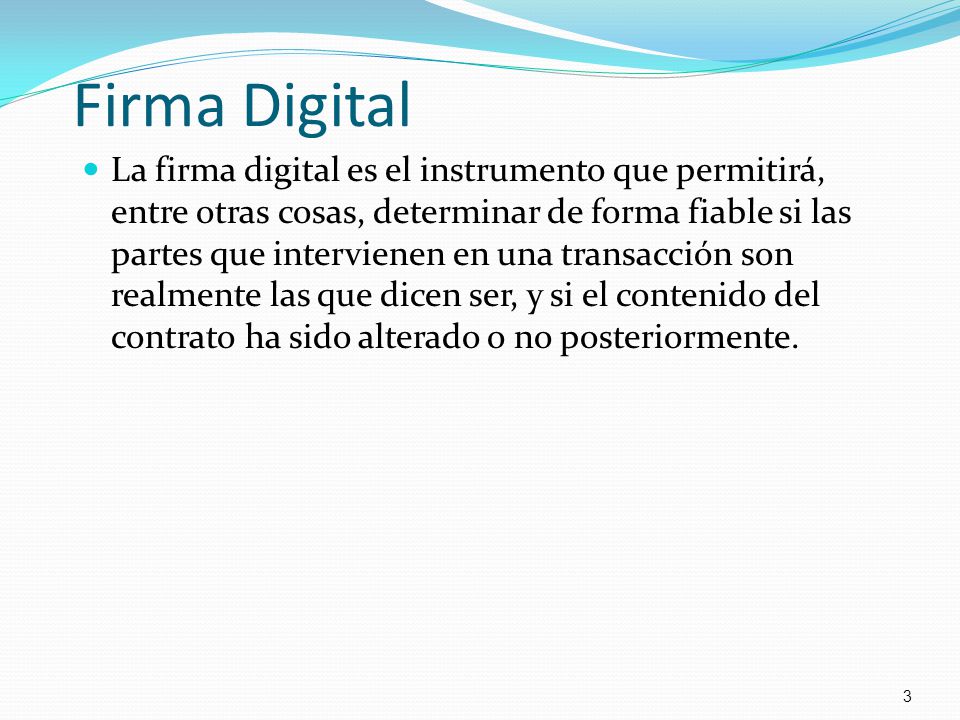 Firma Digital

La firma digital es el instrumento que permitirá, entre otras cosas, determinar de forma fiable si las partes que intervienen en una transacción son realmente las que dicen ser, y si el contenido del contrato ha sido alterado o no posteriormente.

3